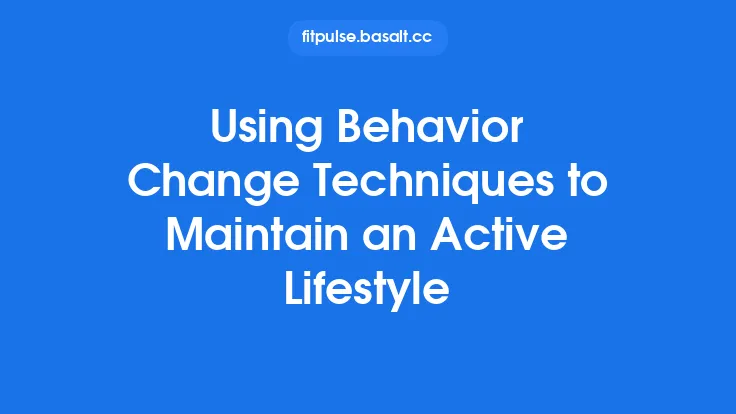 fitpulse.basalt.cc

Using Behavior Change Techniques to Maintain an Active Lifestyle